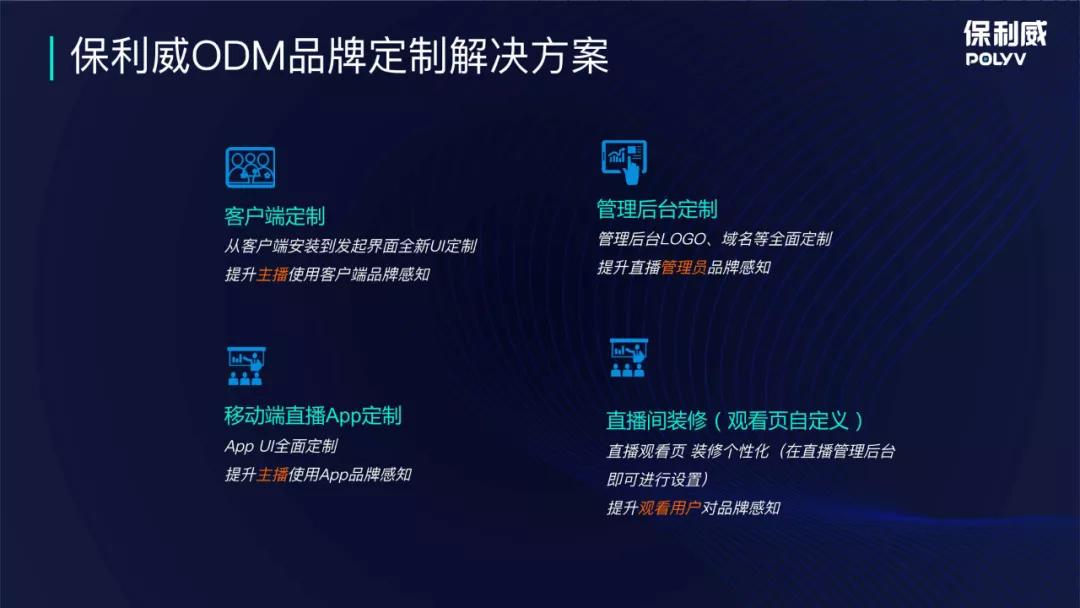 保利威ODM品牌定制解决方案

保利威
POLYV

客户端定制
从客户端安装到发起界面全新UI定制
提升主播使用客户端品牌感知

管理后台定制
管理后台LOGO、域名等全面定制
提升直播管理员品牌感知

移动端直播App定制
App UI全面定制
提升主播使用App品牌感知

直播间装修（观看页自定义）
直播观看页 装修个性化（在直播管理后台即可进行设置）
提升观看用户对品牌感知